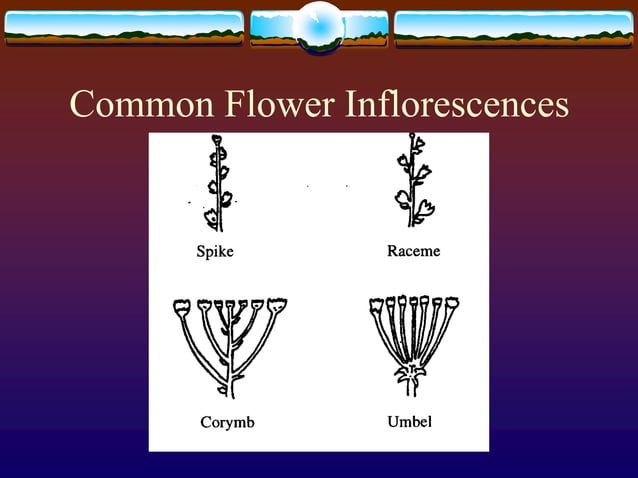 Common Flower Inflorescences

Spike

Raceme

Corymb

Umbel